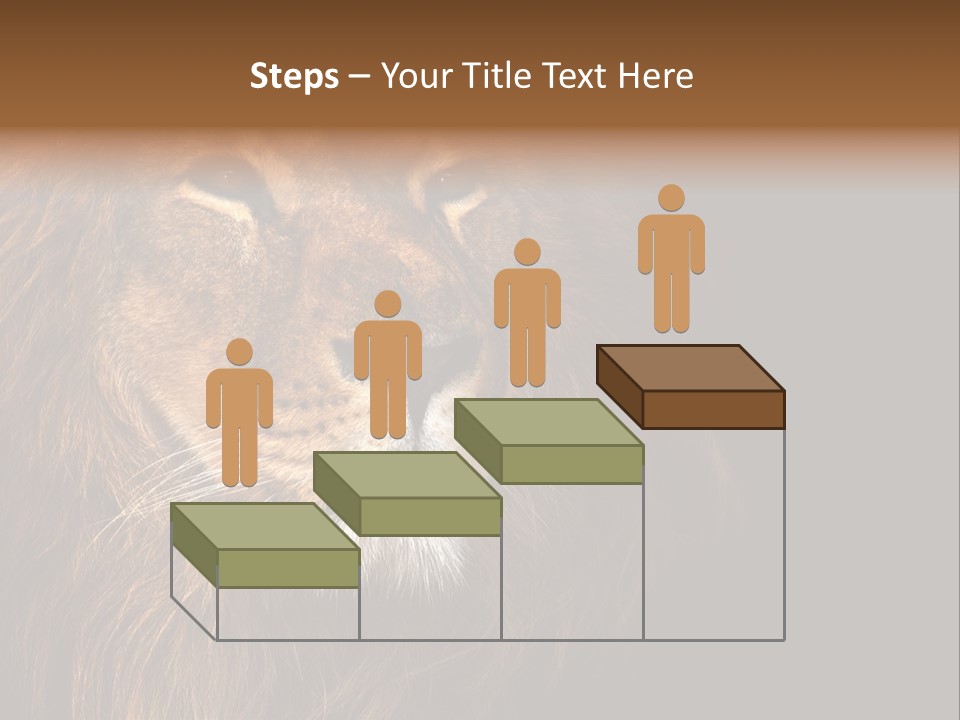 Steps – Your Title Text Here